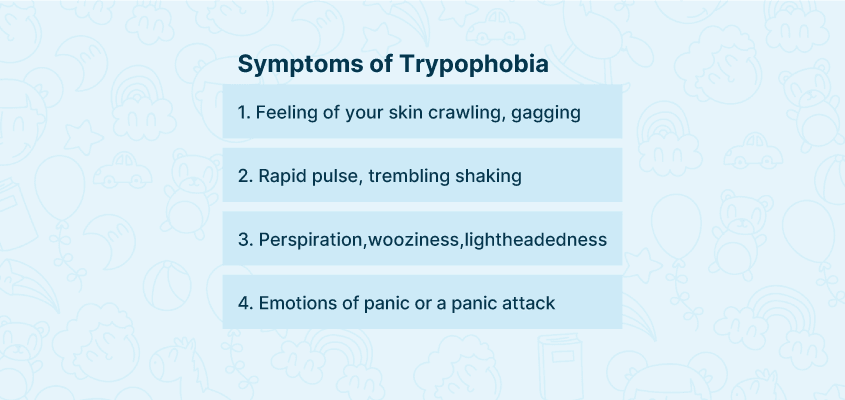 Symptoms of Trypophobia

1. Feeling of your skin crawling, gagging

2. Rapid pulse, trembling shaking

3. Perspiration,wooziness,lightheadedness

4. Emotions of panic or a panic attack